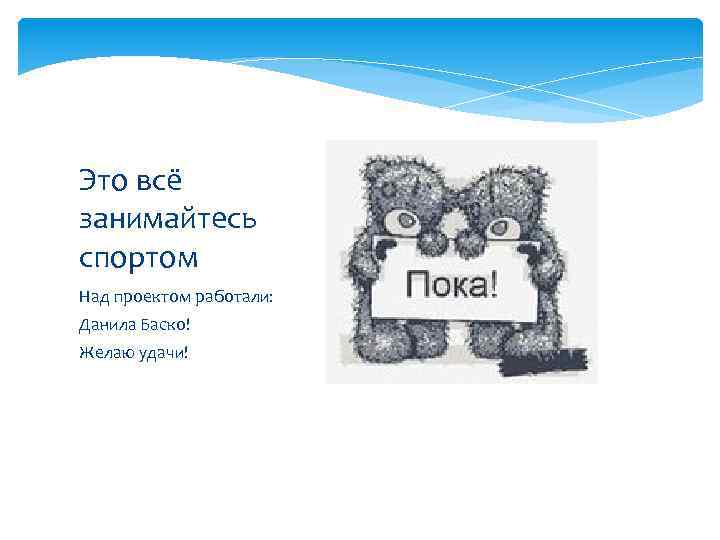 Это всё занимайтесь спортом

Над проектом работали:

Данила Баско!

Желаю удачи!

Пока!